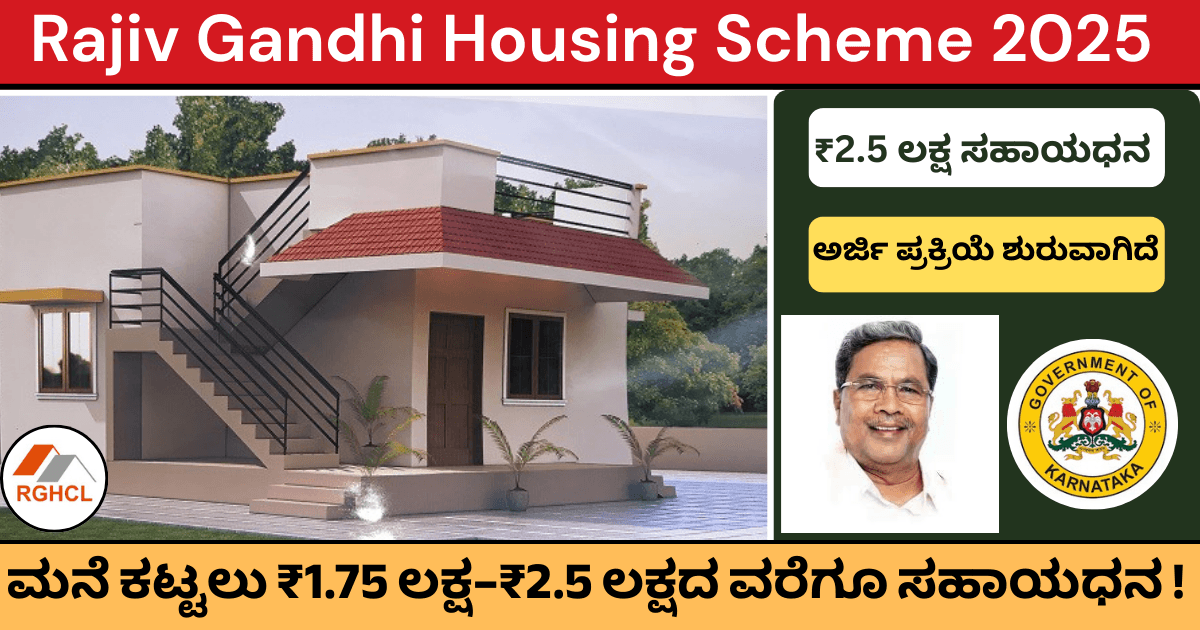 Rajiv Gandhi Housing Scheme 2025

₹2.5 ಲಕ್ಷ ಸಹಾಯಧನ

ಅರ್ಜಿ ಪ್ರಕ್ರಿಯೆ ಶುರುವಾಗಿದೆ

RGHCL

GOVERNMENT OF KARNATAKA

ಮನೆ ಕಟ್ಟಲು ₹1.75 ಲಕ್ಷ-₹2.5 ಲಕ್ಷದ ವರೆಗೂ ಸಹಾಯಧನ !